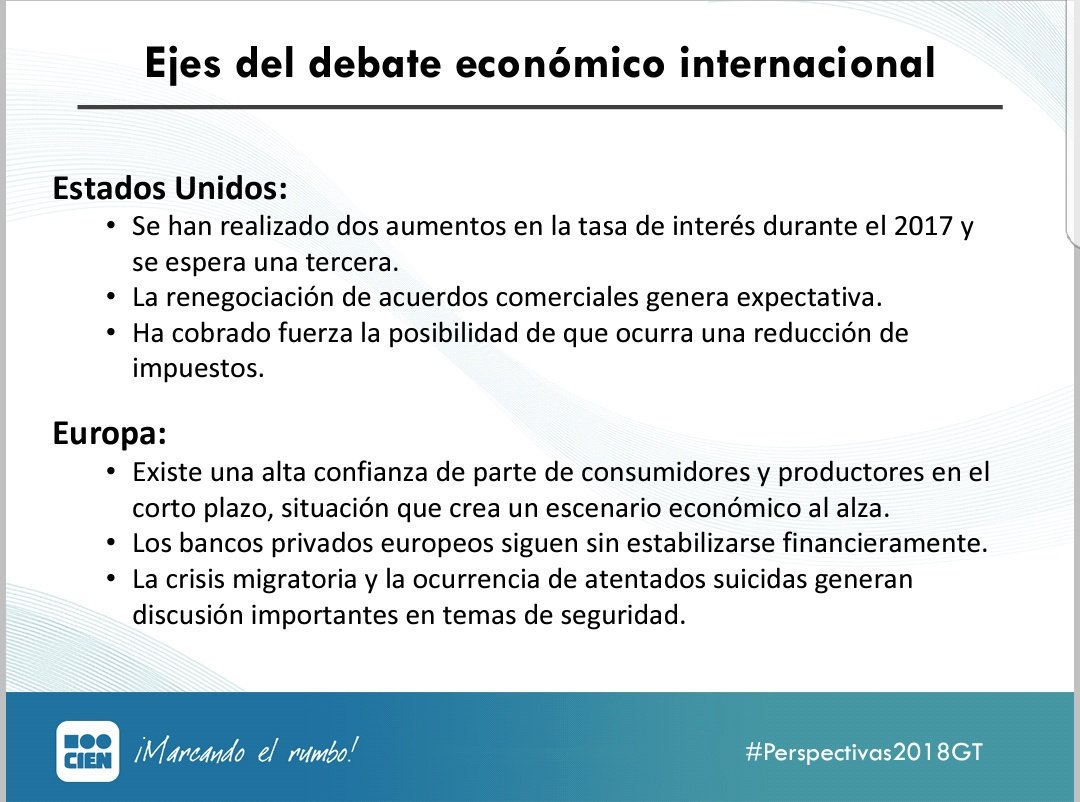 Ejes del debate económico internacional

Estados Unidos:
• Se han realizado dos aumentos en la tasa de interés durante el 2017 y se espera una tercera.
• La renegociación de acuerdos comerciales genera expectativa.
• Ha cobrado fuerza la posibilidad de que ocurra una reducción de impuestos.

Europa:
• Existe una alta confianza de parte de consumidores y productores en el corto plazo, situación que crea un escenario económico al alza.
• Los bancos privados europeos siguen sin estabilizarse financieramente.
• La crisis migratoria y la ocurrencia de atentados suicidas generan discusión importantes en temas de seguridad.

CIEN ¡Marcando el rumbo!

#Perspectivas2018GT